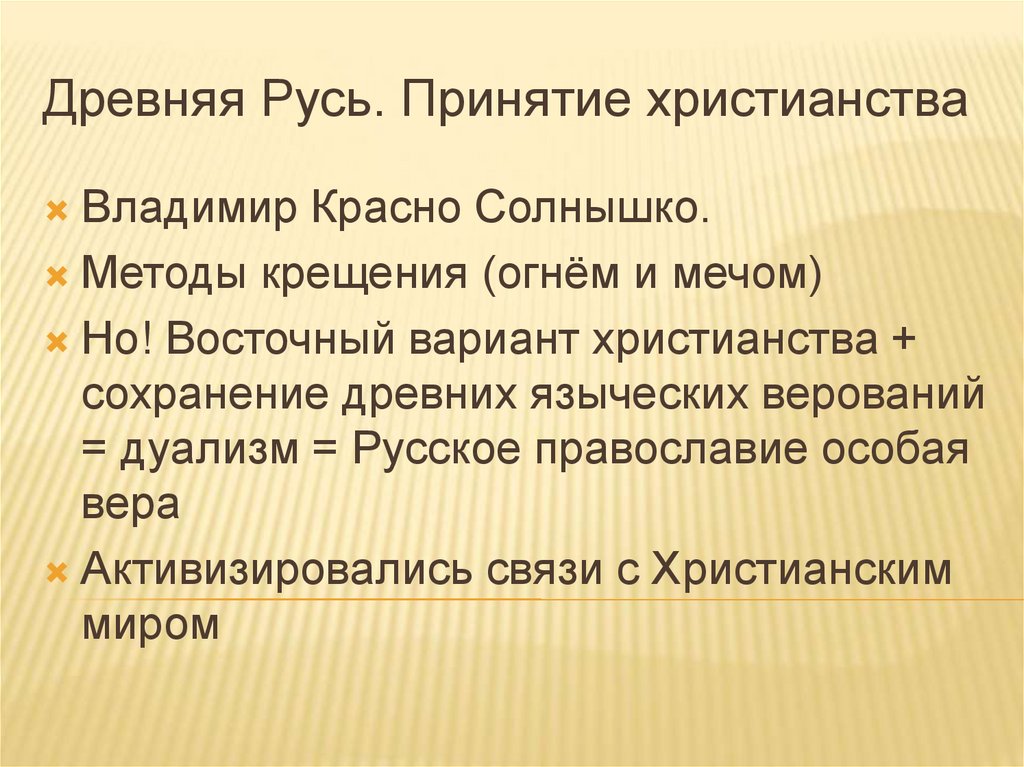 Древняя Русь. Принятие христианства

Владимир Красно Солнышко.

Методы крещения (огнём и мечом)

Но! Восточный вариант христианства + сохранение древних языческих верований = дуализм = Русское православие особая вера

Активизировались связи с Христианским миром